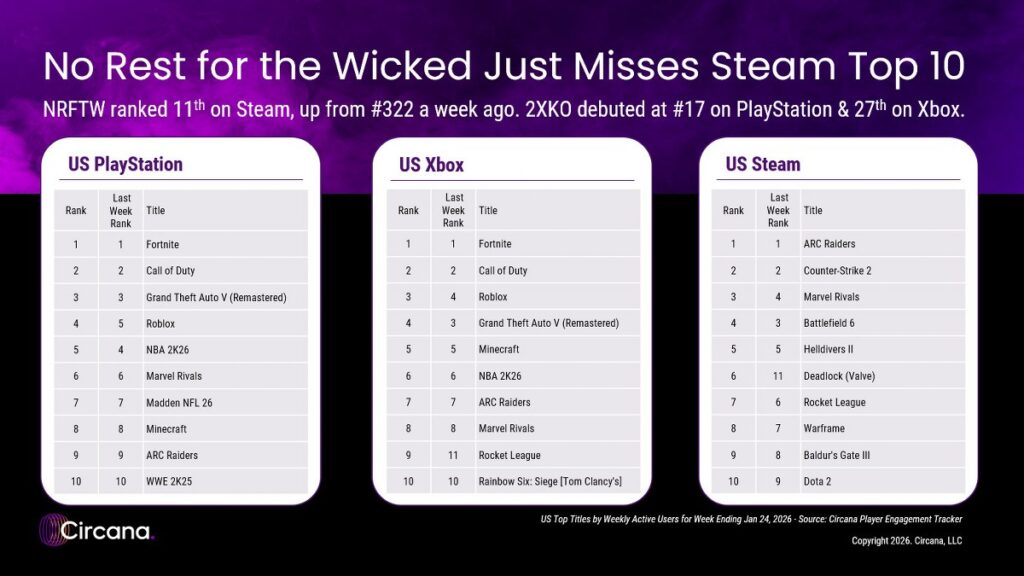 No Rest for the Wicked Just Misses Steam Top 10

NRFTW ranked 11$^{th}$ on Steam, up from #322 a week ago. 2XKO debuted at #17 on PlayStation & 27$^{th}$ on Xbox.

US PlayStation

| Rank | Last Week Rank | Title |
|---|---|---|
| 1 | 1 | Fortnite |
| 2 | 2 | Call of Duty |
| 3 | 3 | Grand Theft Auto V (Remastered) |
| 4 | 5 | Roblox |
| 5 | 4 | NBA 2K26 |
| 6 | 6 | Marvel Rivals |
| 7 | 7 | Madden NFL 26 |
| 8 | 8 | Minecraft |
| 9 | 9 | ARC Raiders |
| 10 | 10 | WWE 2K25 |

US Xbox

| Rank | Last Week Rank | Title |
|---|---|---|
| 1 | 1 | Fortnite |
| 2 | 2 | Call of Duty |
| 3 | 4 | Roblox |
| 4 | 3 | Grand Theft Auto V (Remastered) |
| 5 | 5 | Minecraft |
| 6 | 6 | NBA 2K26 |
| 7 | 7 | ARC Raiders |
| 8 | 8 | Marvel Rivals |
| 9 | 11 | Rocket League |
| 10 | 10 | Rainbow Six: Siege [Tom Clancy's] |

US Steam

| Rank | Last Week Rank | Title |
|---|---|---|
| 1 | 1 | ARC Raiders |
| 2 | 2 | Counter-Strike 2 |
| 3 | 4 | Marvel Rivals |
| 4 | 3 | Battlefield 6 |
| 5 | 5 | Helldivers II |
| 6 | 11 | Deadlock (Valve) |
| 7 | 6 | Rocket League |
| 8 | 7 | Warframe |
| 9 | 8 | Baldur's Gate III |
| 10 | 9 | Dota 2 |

Circana.

US Top Titles by Weekly Active Users for Week Ending Jan 24, 2026 - Source: Circana Player Engagement Tracker

Copyright 2026. Circana, LLC